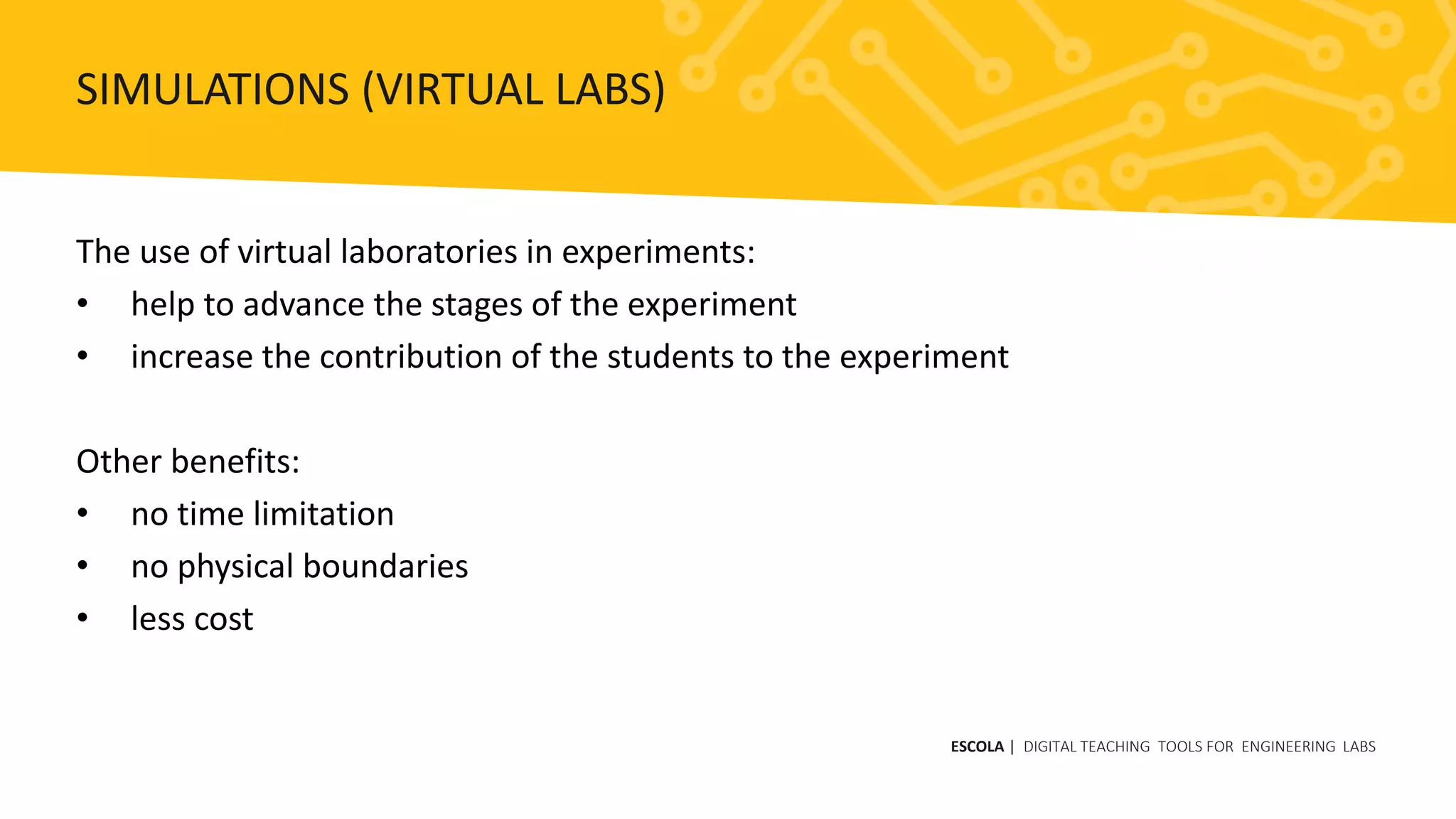 SIMULATIONS (VIRTUAL LABS)

The use of virtual laboratories in experiments:
• help to advance the stages of the experiment
• increase the contribution of the students to the experiment

Other benefits:
• no time limitation
• no physical boundaries
• less cost

ESCOLA | DIGITAL TEACHING TOOLS FOR ENGINEERING LABS